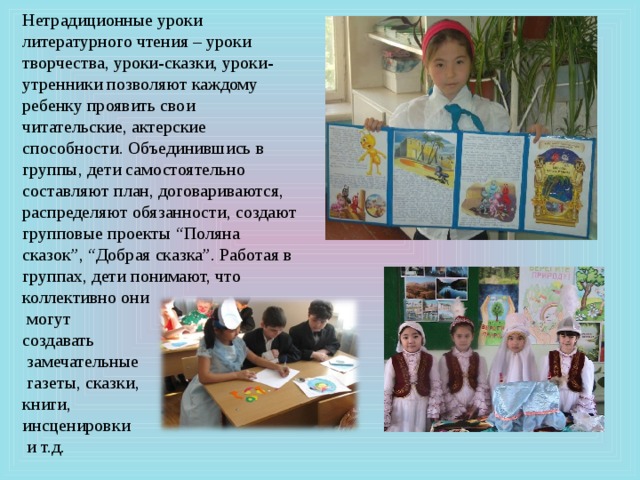 Нетрадиционные уроки литературного чтения – уроки творчества, уроки-сказки, уроки-утренники позволяют каждому ребенку проявить свои читательские, актерские способности. Объединившись в группы, дети самостоятельно составляют план, договариваются, распределяют обязанности, создают групповые проекты “Поляна сказок”, “Добрая сказка”. Работая в группах, дети понимают, что коллективно они могут создавать замечательные газеты, сказки, книги, инсценировки и т.д.

БЕРЕГИТЕ ПРИРОДУ!